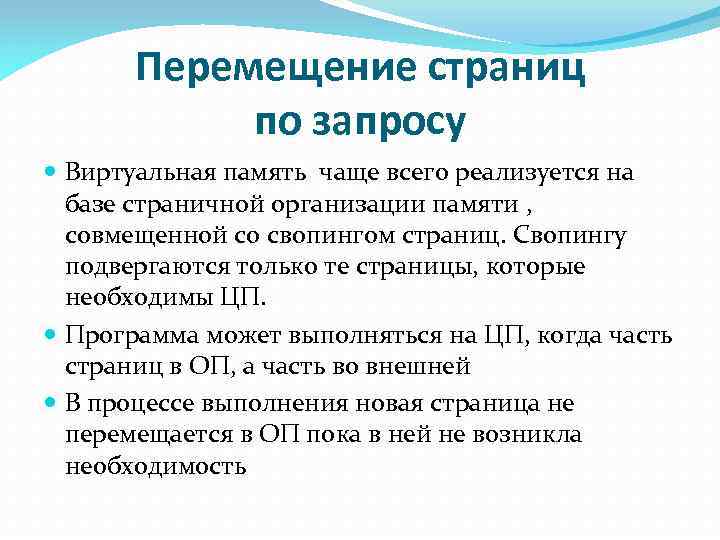 Перемещение страниц по запросу

Виртуальная память чаще всего реализуется на базе страничной организации памяти , совмещенной со свопингом страниц. Свопингу подвергаются только те страницы, которые необходимы ЦП.

Программа может выполняться на ЦП, когда часть страниц в ОП, а часть во внешней

В процессе выполнения новая страница не перемещается в ОП пока в ней не возникла необходимость